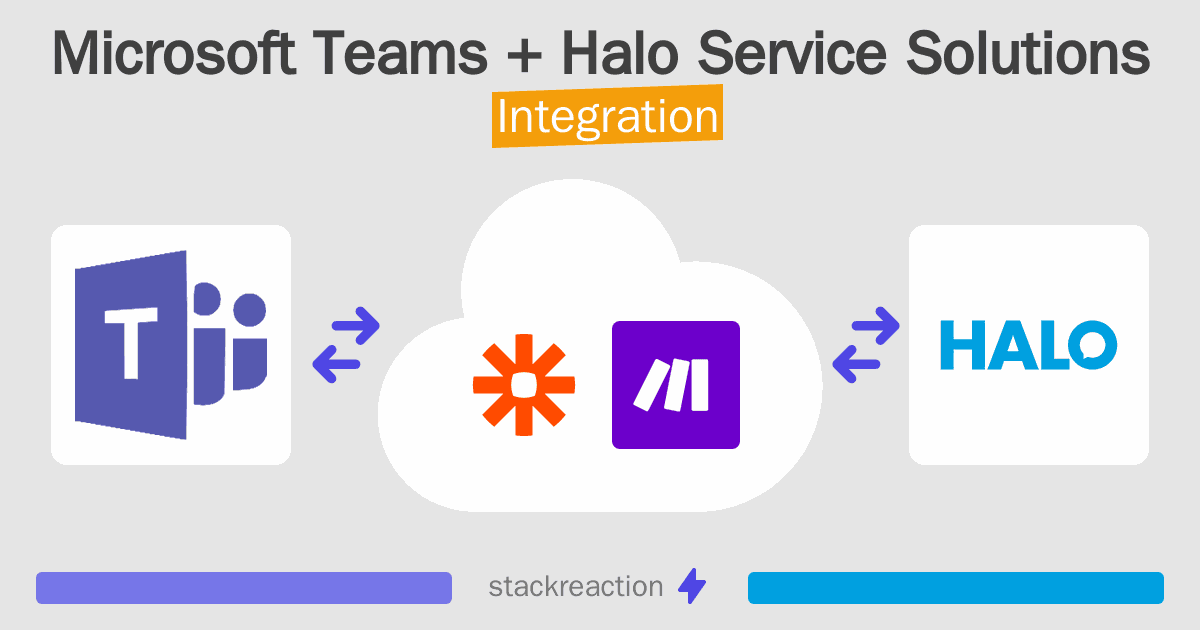 Microsoft Teams + Halo Service Solutions
Integration

T

HALO

stackreaction